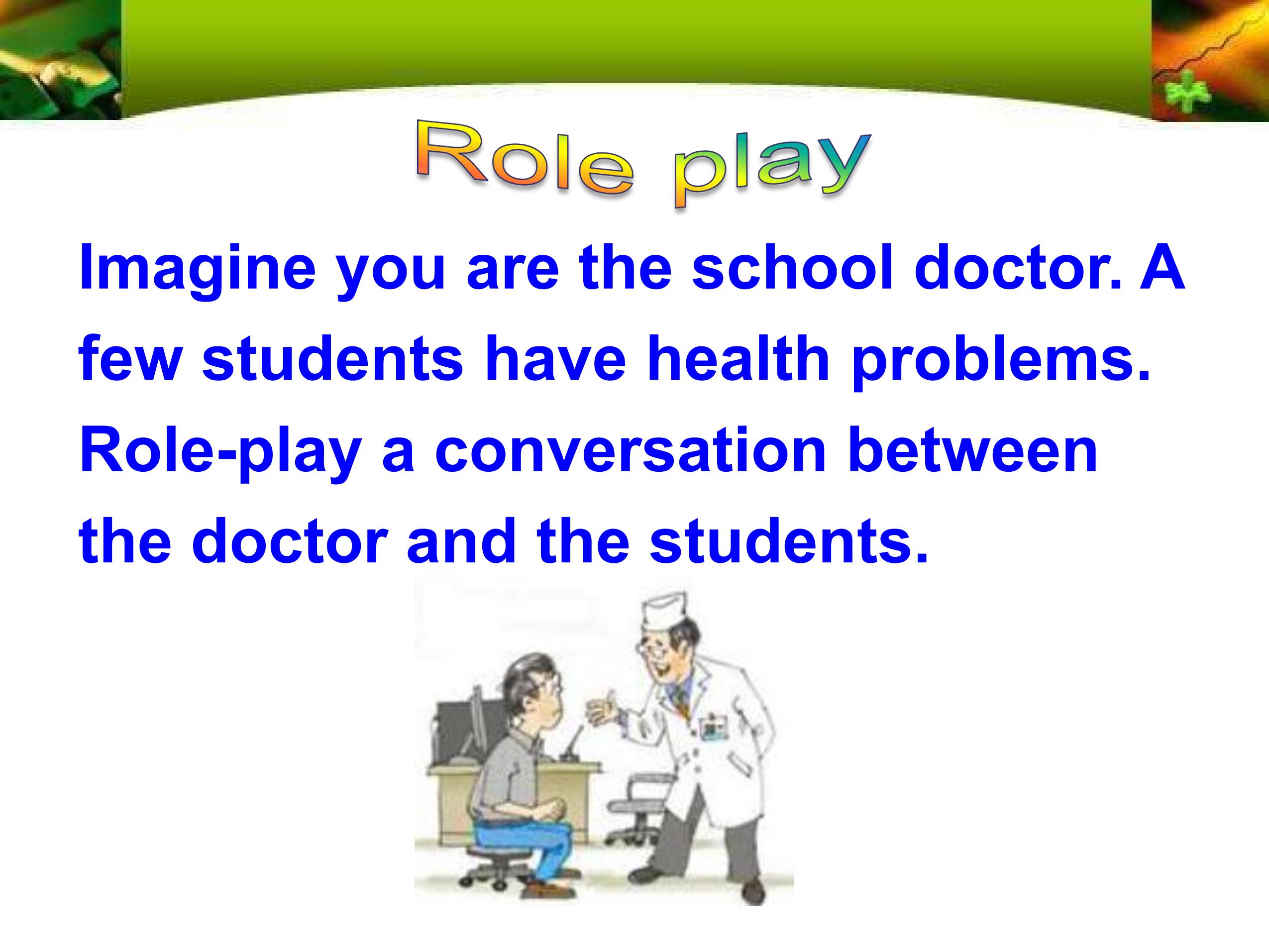 Role play

Imagine you are the school doctor. A few students have health problems. Role-play a conversation between the doctor and the students.